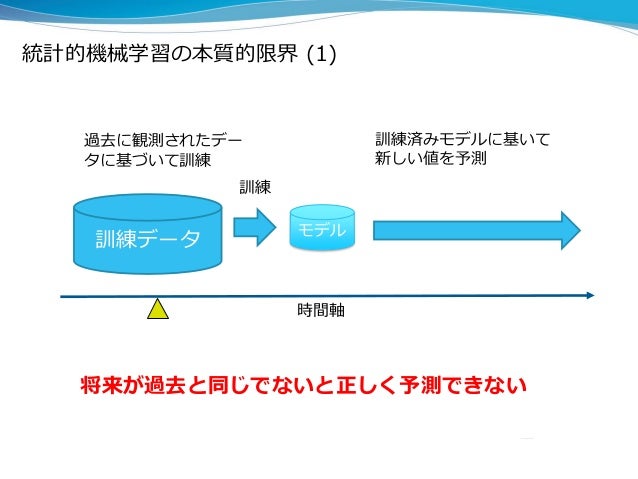 統計的機械学習の本質的限界 (1)

過去に観測されたデータに基づいて訓練

訓練済みモデルに基いて新しい値を予測

訓練

訓練データ

モデル

時間軸

将来が過去と同じでないと正しく予測できない